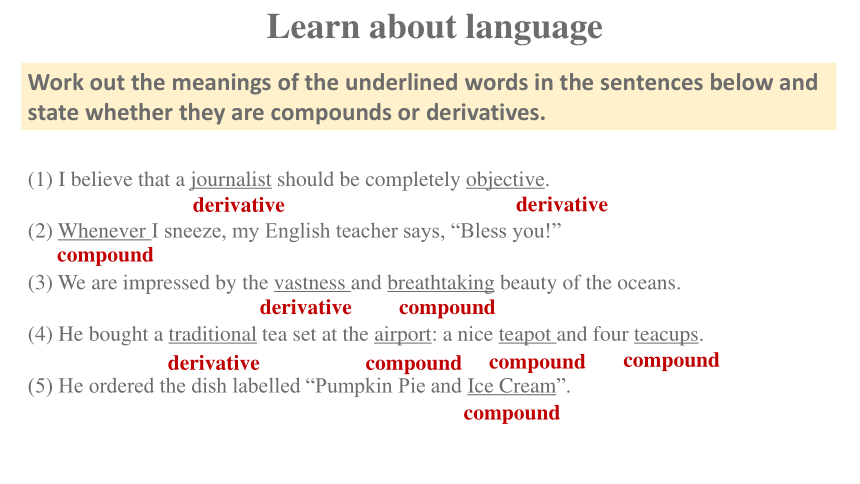 Learn about language

Work out the meanings of the underlined words in the sentences below and state whether they are compounds or derivatives.

(1) I believe that a journalist should be completely objective.
derivative derivative
(2) Whenever I sneeze, my English teacher says, “Bless you!”
compound
(3) We are impressed by the vastness and breathtaking beauty of the oceans.
derivative compound
(4) He bought a traditional tea set at the airport: a nice teapot and four teacups.
derivative compound compound compound
(5) He ordered the dish labelled “Pumpkin Pie and Ice Cream”.
compound